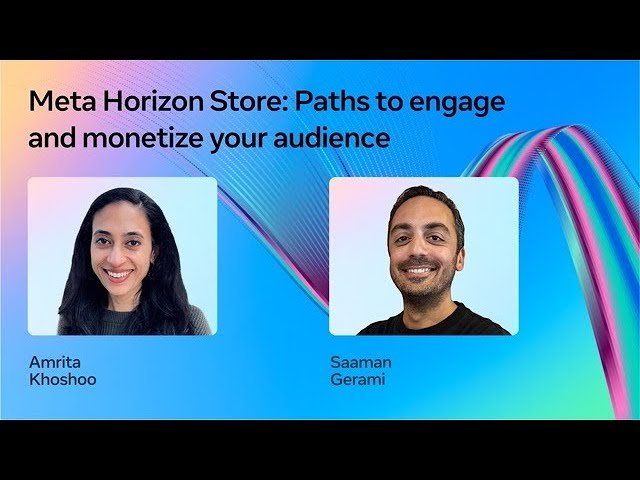 Meta Horizon Store: Paths to engage and monetize your audience

Amrita Khoshoo

Saaman Gerami